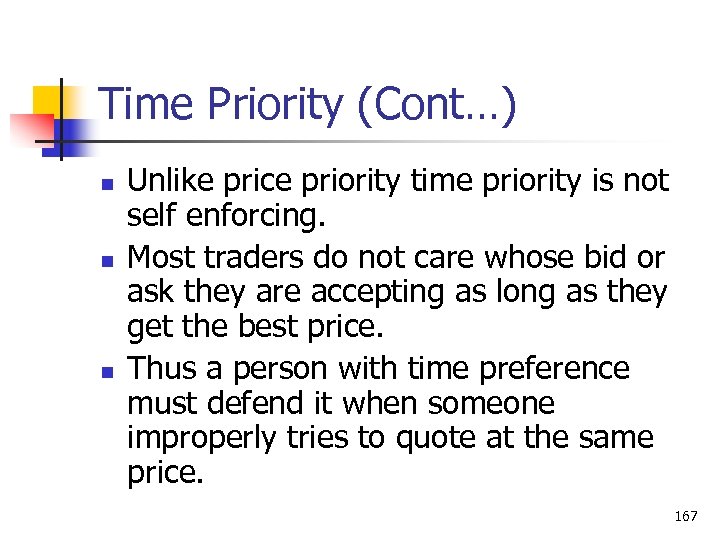 Time Priority (Cont…)

- Unlike price priority time priority is not self enforcing.
- Most traders do not care whose bid or ask they are accepting as long as they get the best price.
- Thus a person with time preference must defend it when someone improperly tries to quote at the same price.

167